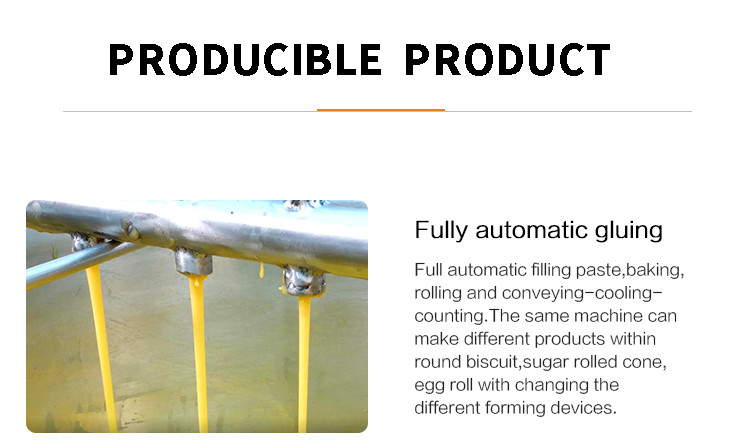 PRODUCIBLE PRODUCT

Fully automatic gluing

Full automatic filling paste,baking, rolling and conveying-cooling-counting.The same machine can make different products within round biscuit,sugar rolled cone, egg roll with changing the different forming devices.